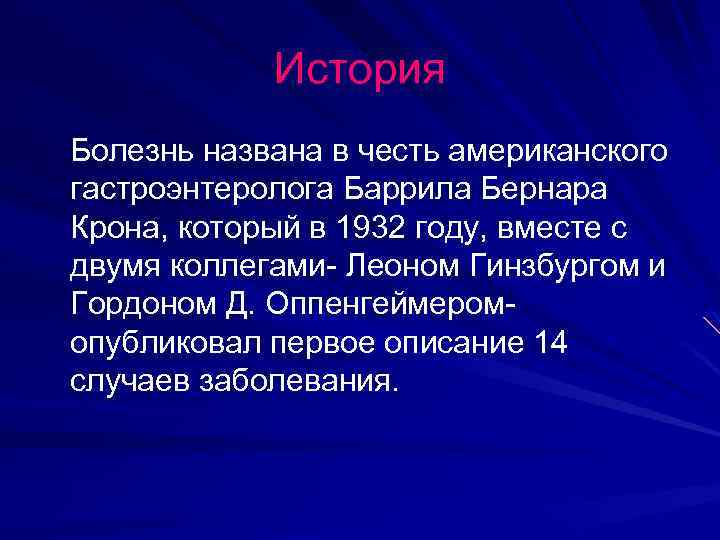 История

Болезнь названа в честь американского гастроэнтеролога Баррила Бернара Крона, который в 1932 году, вместе с двумя коллегами- Леоном Гинзбургом и Гордоном Д. Оппенгеймером- опубликовал первое описание 14 случаев заболевания.